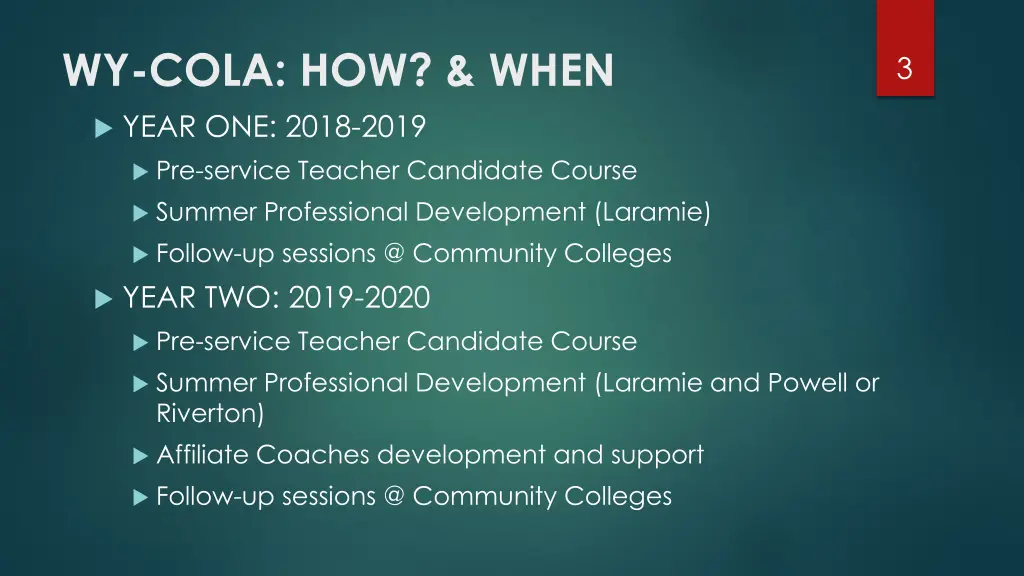 WY-COLA: HOW? & WHEN

3

YEAR ONE: 2018-2019

Pre-service Teacher Candidate Course

Summer Professional Development (Laramie)

Follow-up sessions @ Community Colleges

YEAR TWO: 2019-2020

Pre-service Teacher Candidate Course

Summer Professional Development (Laramie and Powell or Riverton)

Affiliate Coaches development and support

Follow-up sessions @ Community Colleges